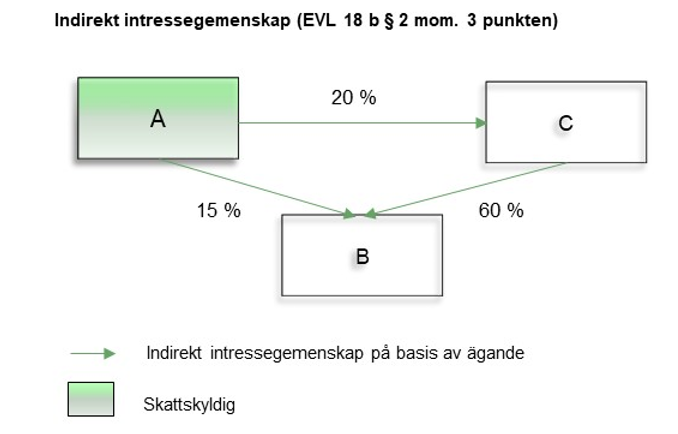 Indirekt intressegemenskap (EVL 18 b § 2 mom. 3 punkten)

A

20 %

C

15 %

60 %

B

Indirekt intressegemenskap på basis av ägande

Skattskyldig